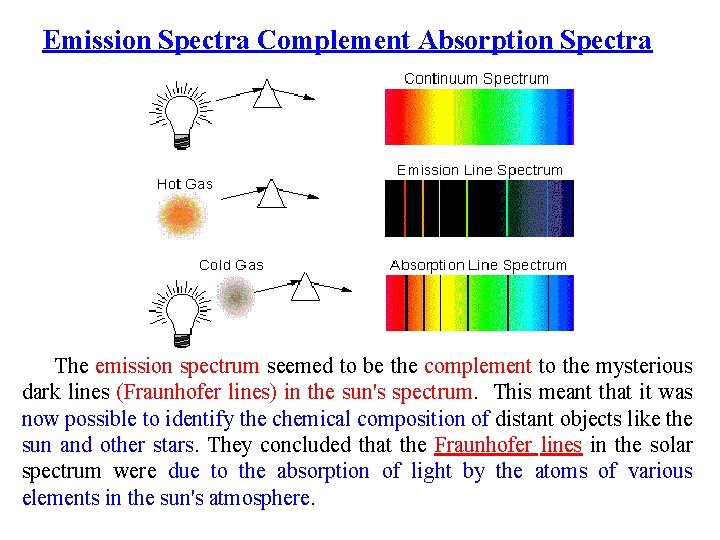 Emission Spectra Complement Absorption Spectra

Continuum Spectrum

Hot Gas

Emission Line Spectrum

Cold Gas

Absorption Line Spectrum

The emission spectrum seemed to be the complement to the mysterious dark lines (Fraunhofer lines) in the sun's spectrum. This meant that it was now possible to identify the chemical composition of distant objects like the sun and other stars. They concluded that the Fraunhofer lines in the solar spectrum were due to the absorption of light by the atoms of various elements in the sun's atmosphere.